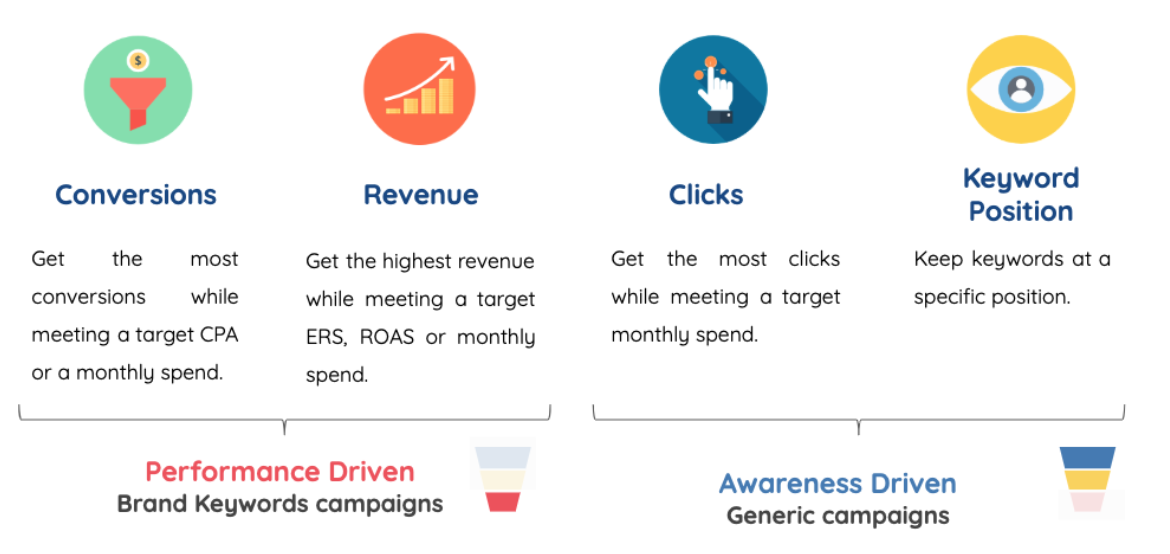 Conversions

Get the most conversions while meeting a target CPA or a monthly spend.

Revenue

Get the highest revenue while meeting a target ERS, ROAS or monthly spend.

Clicks

Get the most clicks while meeting a target monthly spend.

Keyword Position

Keep keywords at a specific position.

Performance Driven
Brand Keywords campaigns

Awareness Driven
Generic campaigns